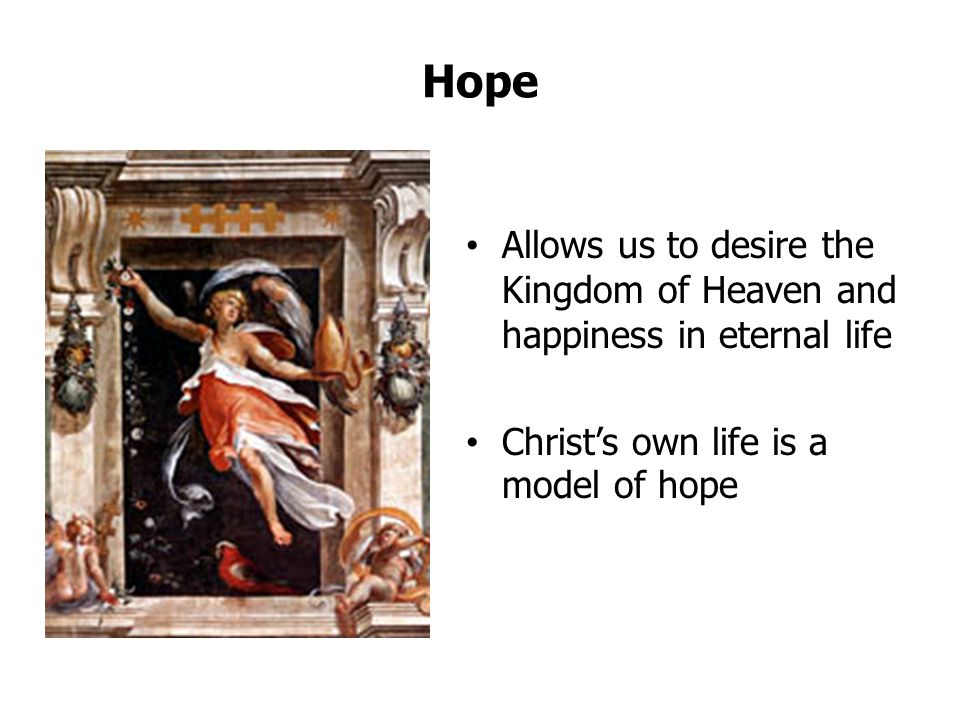 Hope

• Allows us to desire the Kingdom of Heaven and happiness in eternal life

• Christ's own life is a model of hope